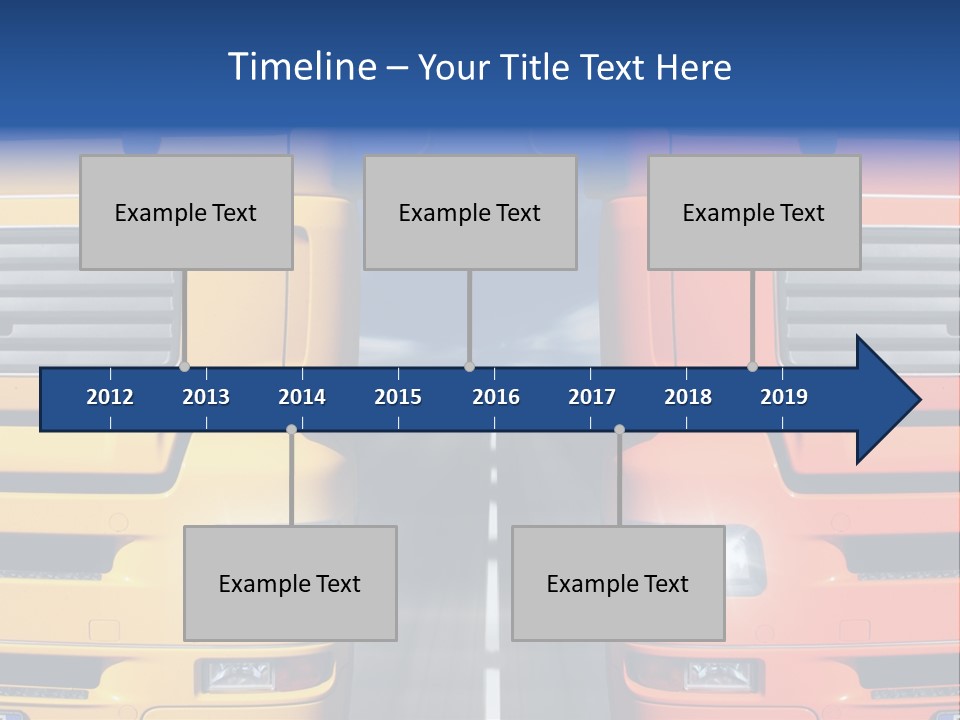 Timeline – Your Title Text Here

Example Text

Example Text

Example Text

2012 2013 2014 2015 2016 2017 2018 2019

Example Text

Example Text